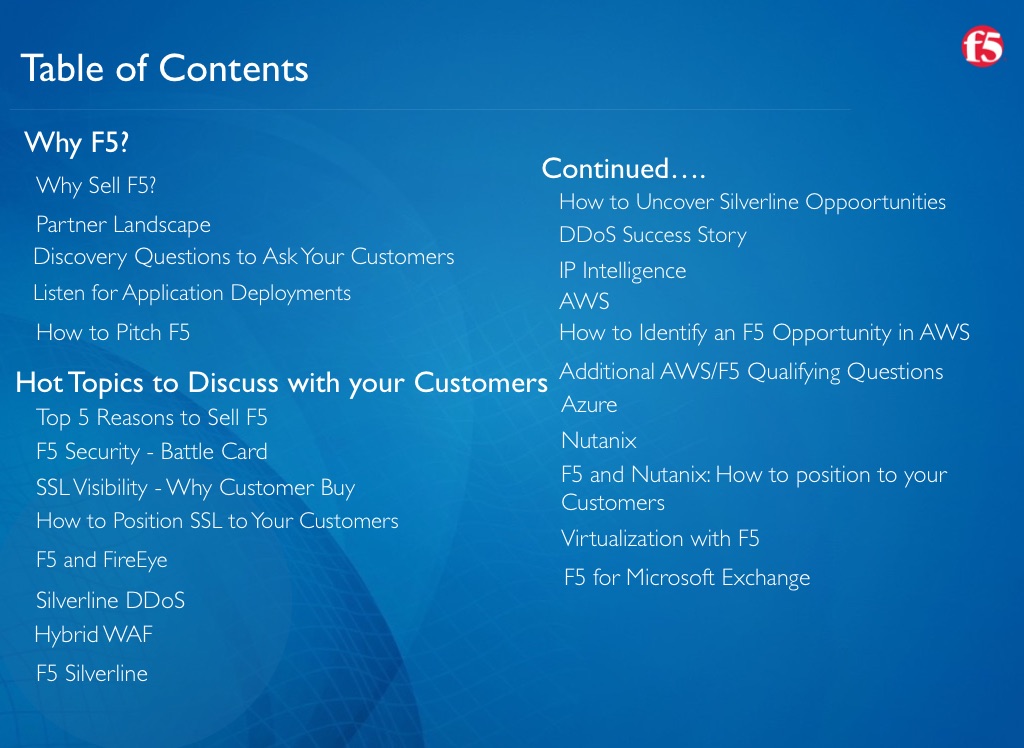 Table of Contents

f5

Why F5?

Why Sell F5?

Partner Landscape

Discovery Questions to Ask Your Customers

Listen for Application Deployments

How to Pitch F5

Hot Topics to Discuss with your Customers

Top 5 Reasons to Sell F5

F5 Security - Battle Card

SSL Visibility - Why Customer Buy

How to Position SSL to Your Customers

F5 and FireEye

Silverline DDoS

Hybrid WAF

F5 Silverline

Continued….

How to Uncover Silverline Oppoortunities

DDoS Success Story

IP Intelligence

AWS

How to Identify an F5 Opportunity in AWS

Additional AWS/F5 Qualifying Questions

Azure

Nutanix

F5 and Nutanix: How to position to your Customers

Virtualization with F5

F5 for Microsoft Exchange